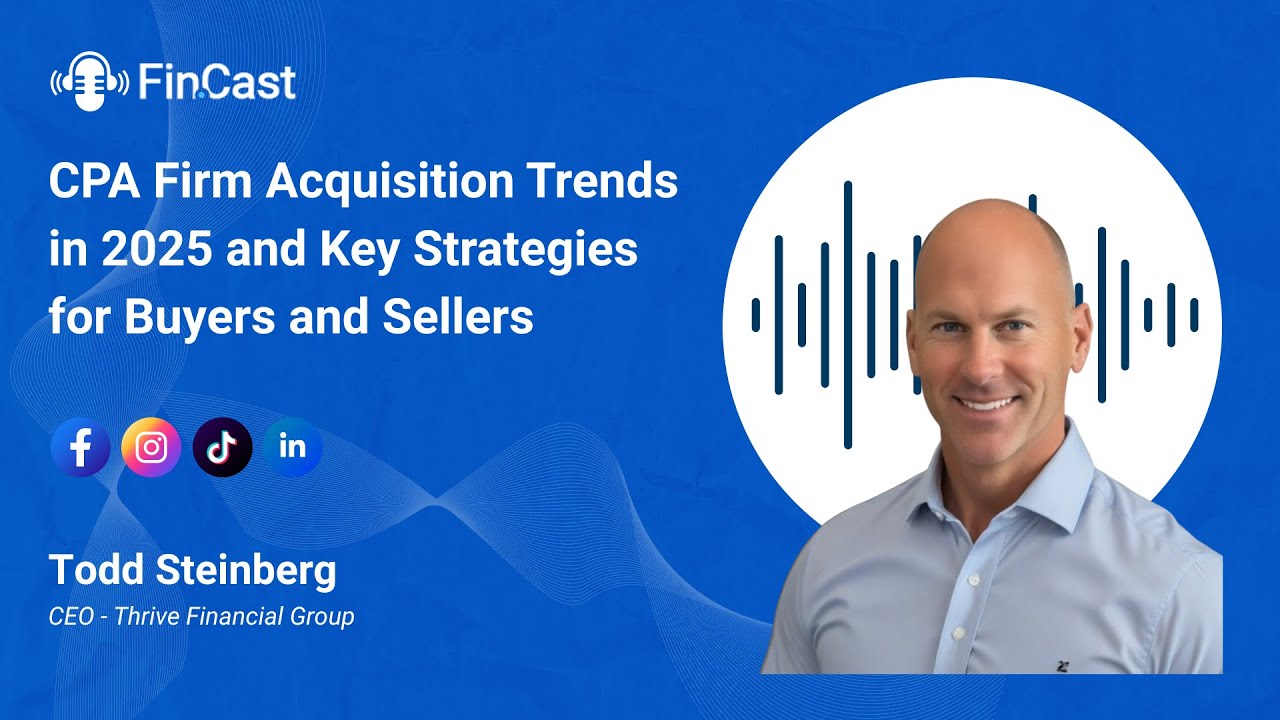 FinCast

CPA Firm Acquisition Trends in 2025 and Key Strategies for Buyers and Sellers

in

Todd Steinberg

CEO - Thrive Financial Group